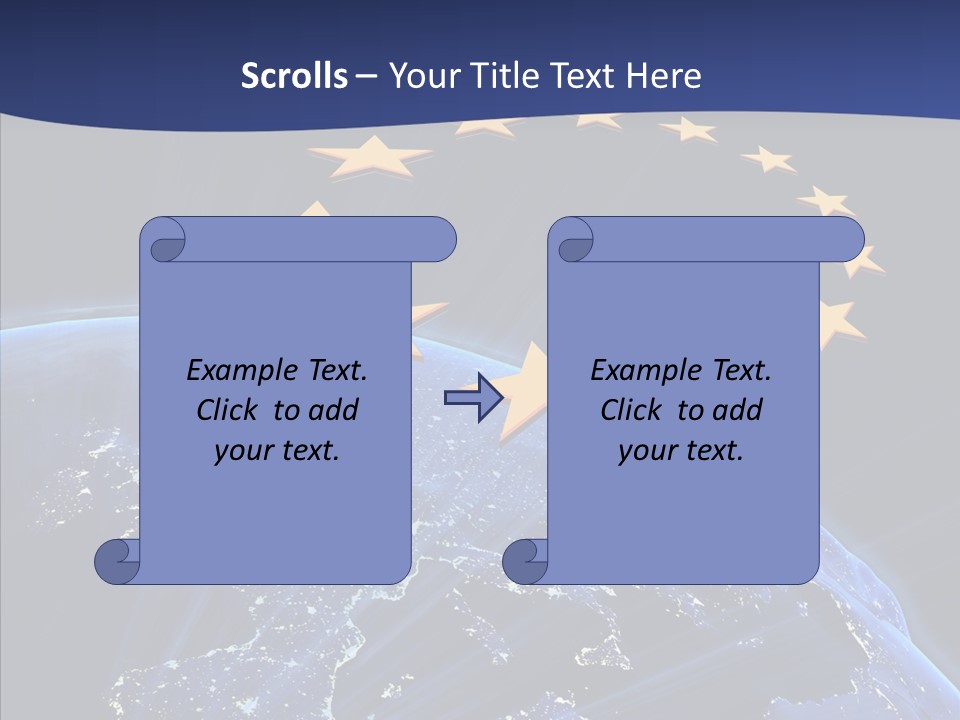 Scrolls – Your Title Text Here

Example Text. Click to add your text.

Example Text. Click to add your text.